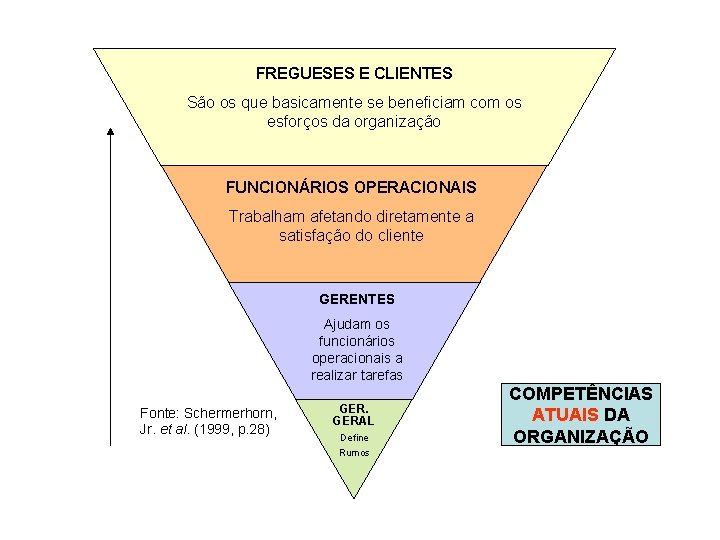 FREGUESES E CLIENTES

São os que basicamente se beneficiam com os esforços da organização

FUNCIONÁRIOS OPERACIONAIS

Trabalham afetando diretamente a satisfação do cliente

GERENTES

Ajudam os funcionários operacionais a realizar tarefas

GER. GERAL

Define Rumos

Fonte: Schermerhorn, Jr. et al. (1999, p.28)

COMPETÊNCIAS ATUAIS DA ORGANIZAÇÃO